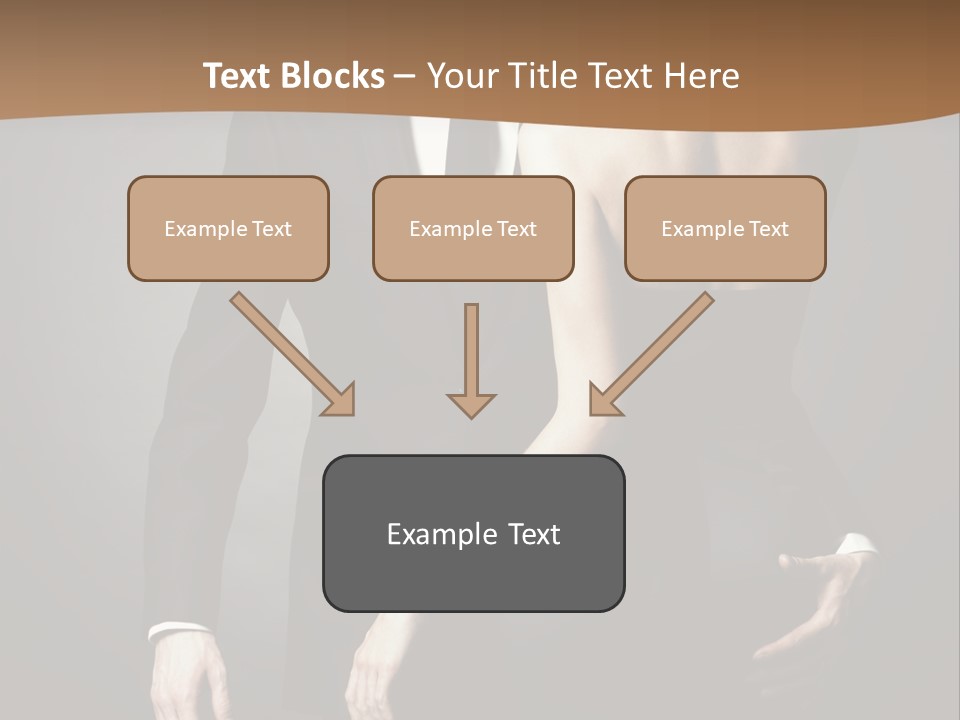 Text Blocks – Your Title Text Here

Example Text

Example Text

Example Text

Example Text